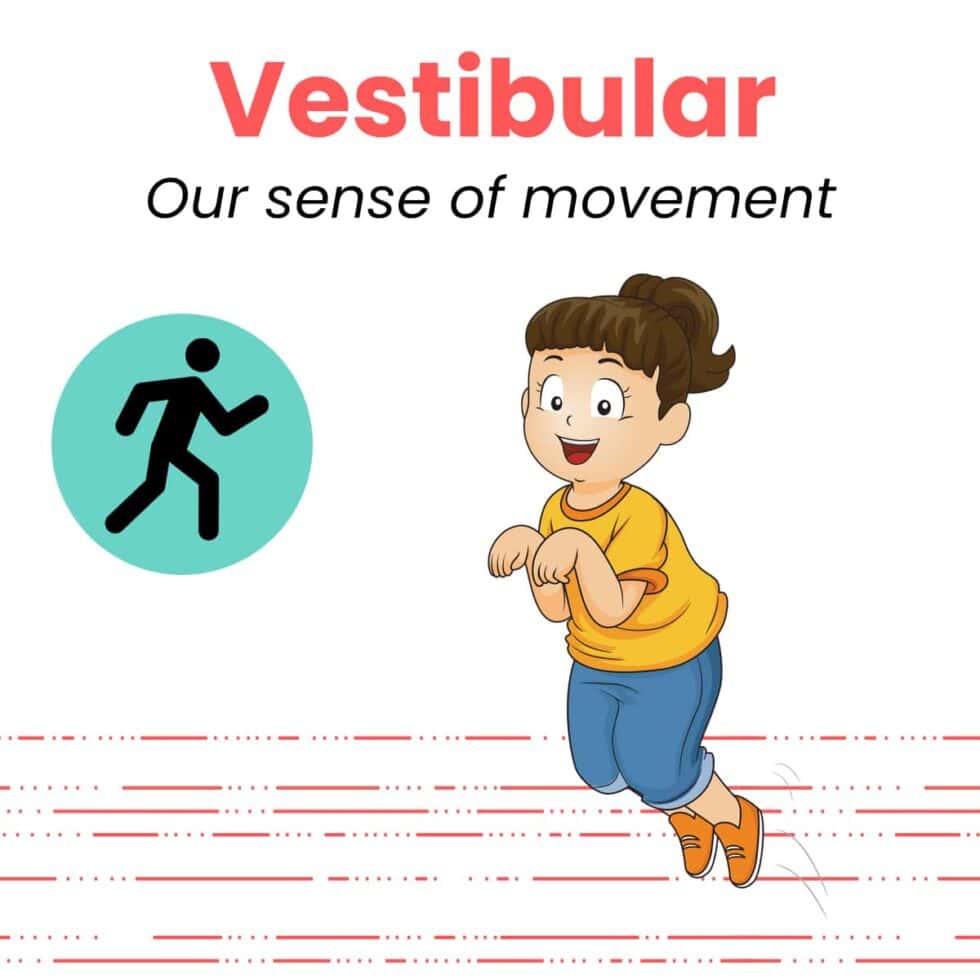 Vestibular
Our sense of movement